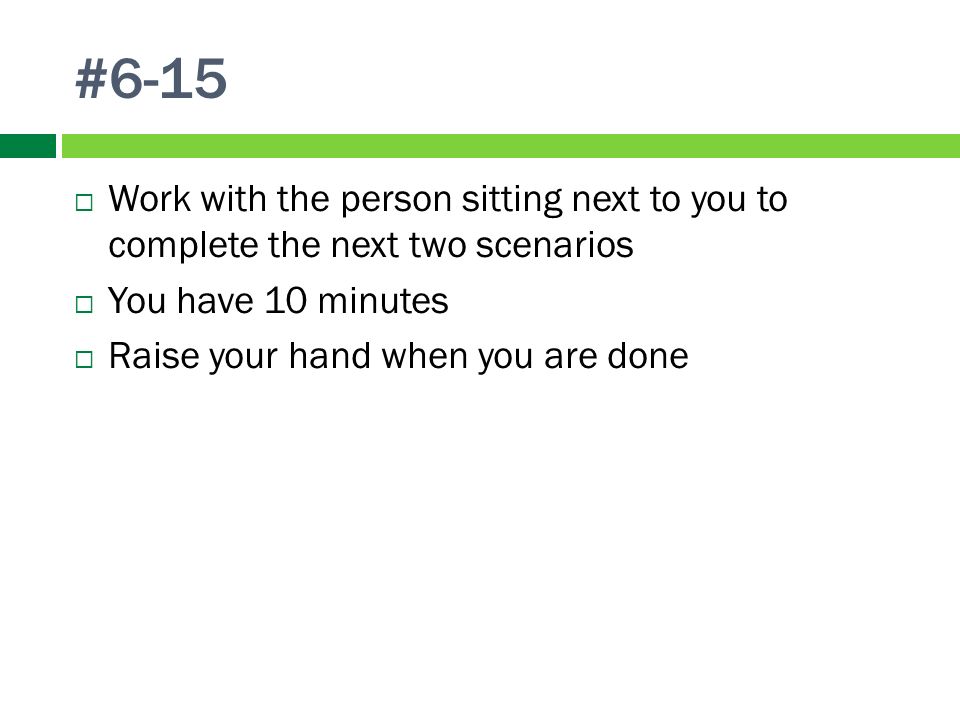 #6-15

□ Work with the person sitting next to you to complete the next two scenarios
□ You have 10 minutes
□ Raise your hand when you are done